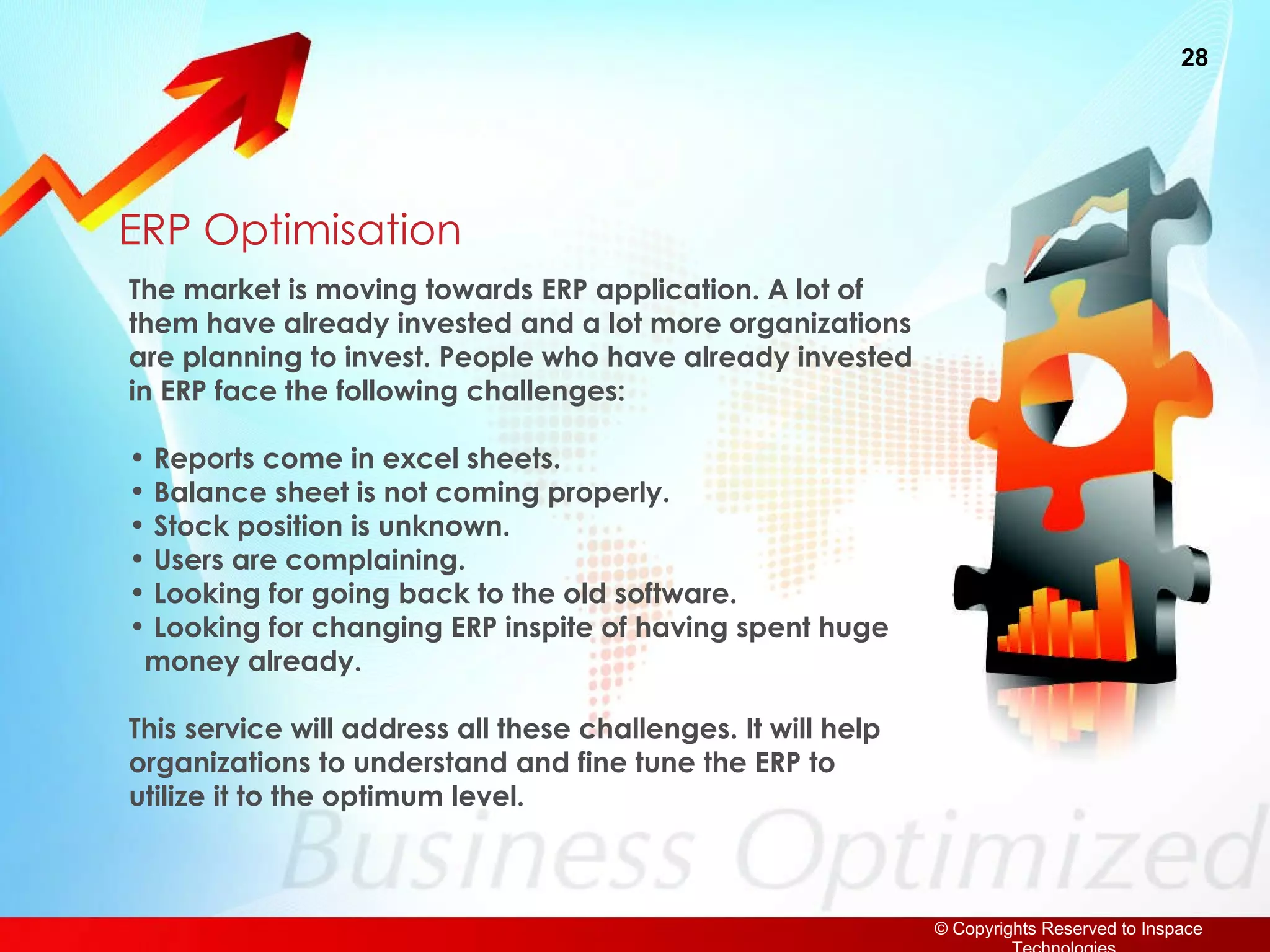 28

ERP Optimisation

The market is moving towards ERP application. A lot of them have already invested and a lot more organizations are planning to invest. People who have already invested in ERP face the following challenges:

• Reports come in excel sheets.
• Balance sheet is not coming properly.
• Stock position is unknown.
• Users are complaining.
• Looking for going back to the old software.
• Looking for changing ERP inspite of having spent huge money already.

This service will address all these challenges. It will help organizations to understand and fine tune the ERP to utilize it to the optimum level.

Business Optimized

© Copyrights Reserved to Inspace Technologies